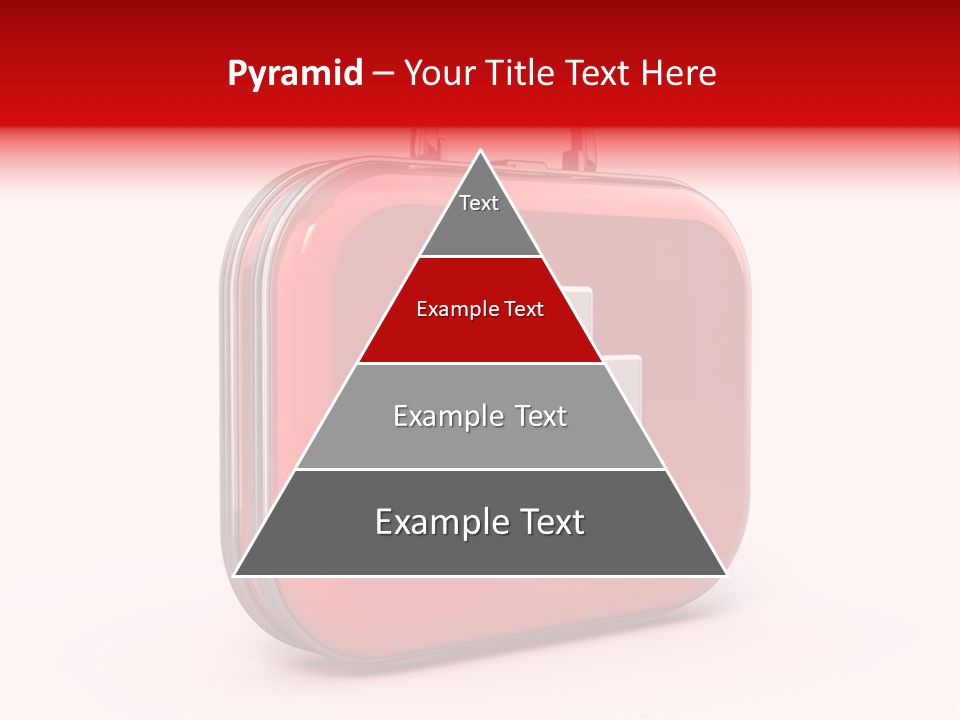 Pyramid – Your Title Text Here

Text

Example Text

Example Text

Example Text